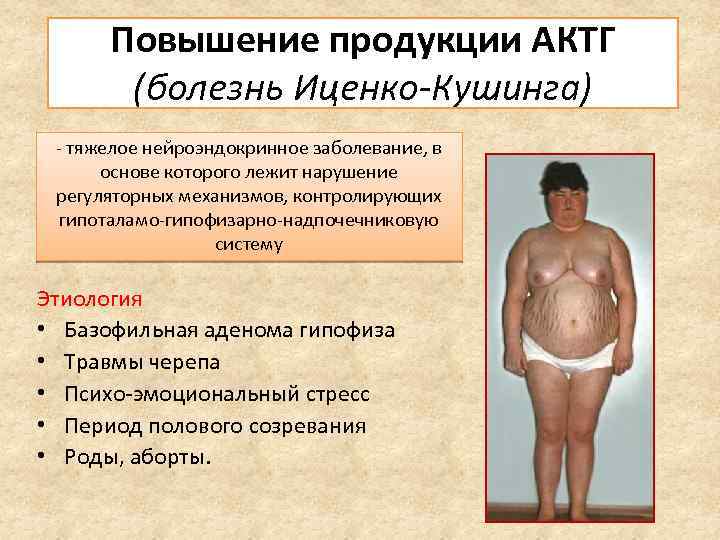 Повышение продукции АКТГ
(болезнь Иценко-Кушинга)

- тяжелое нейроэндокринное заболевание, в основе которого лежит нарушение регуляторных механизмов, контролирующих гипоталамо-гипофизарно-надпочечниковую систему

Этиология
• Базофильная аденома гипофиза
• Травмы черепа
• Психо-эмоциональный стресс
• Период полового созревания
• Роды, аборты.